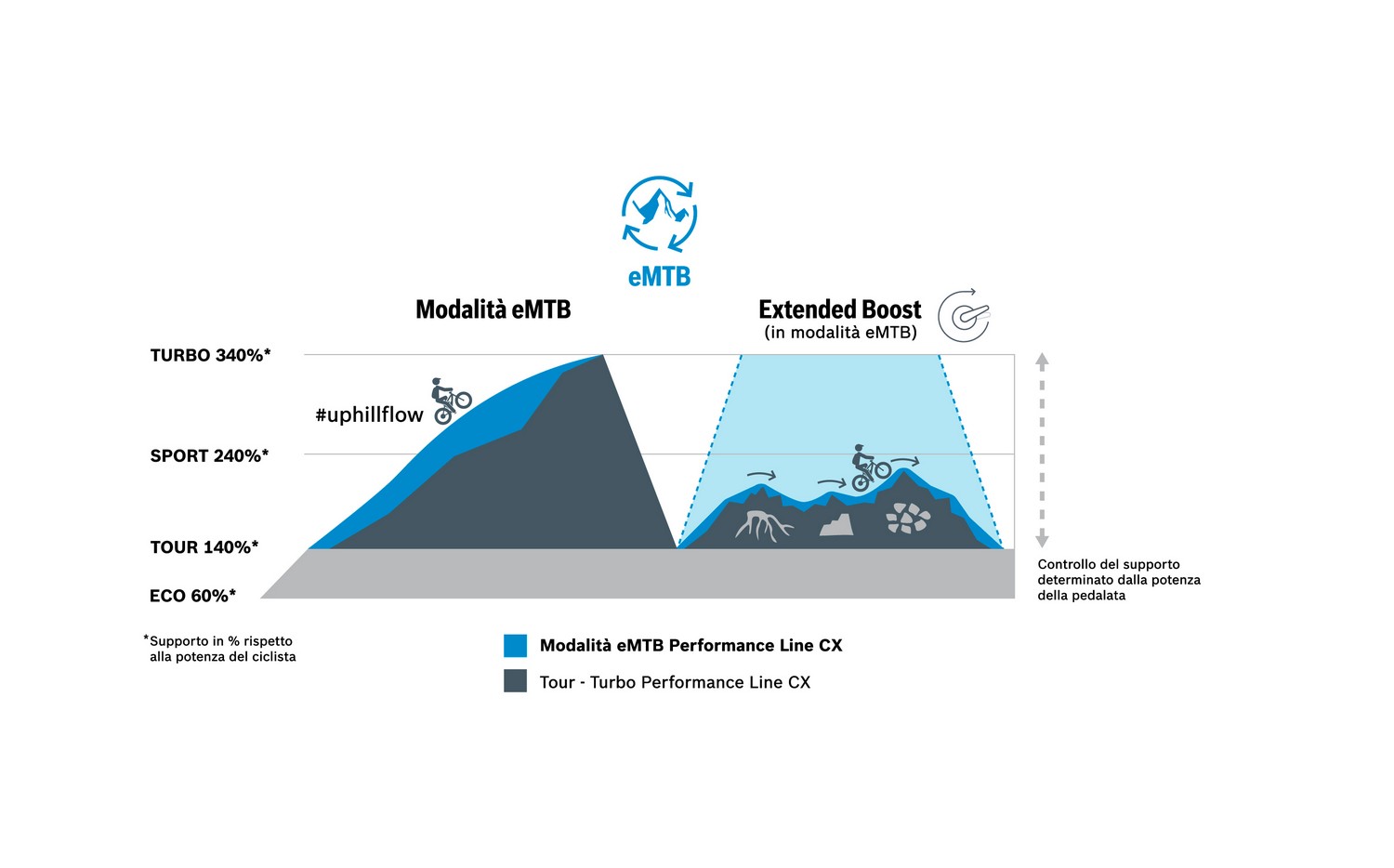 eMTB

Modalità eMTB

Extended Boost
(in modalità eMTB)

TURBO 340%*

#uphillflow

SPORT 240%*

TOUR 140%*

ECO 60%*

Controllo del supporto determinato dalla potenza della pedalata

*Supporto in % rispetto alla potenza del ciclista

Modalità eMTB Performance Line CX

Tour - Turbo Performance Line CX